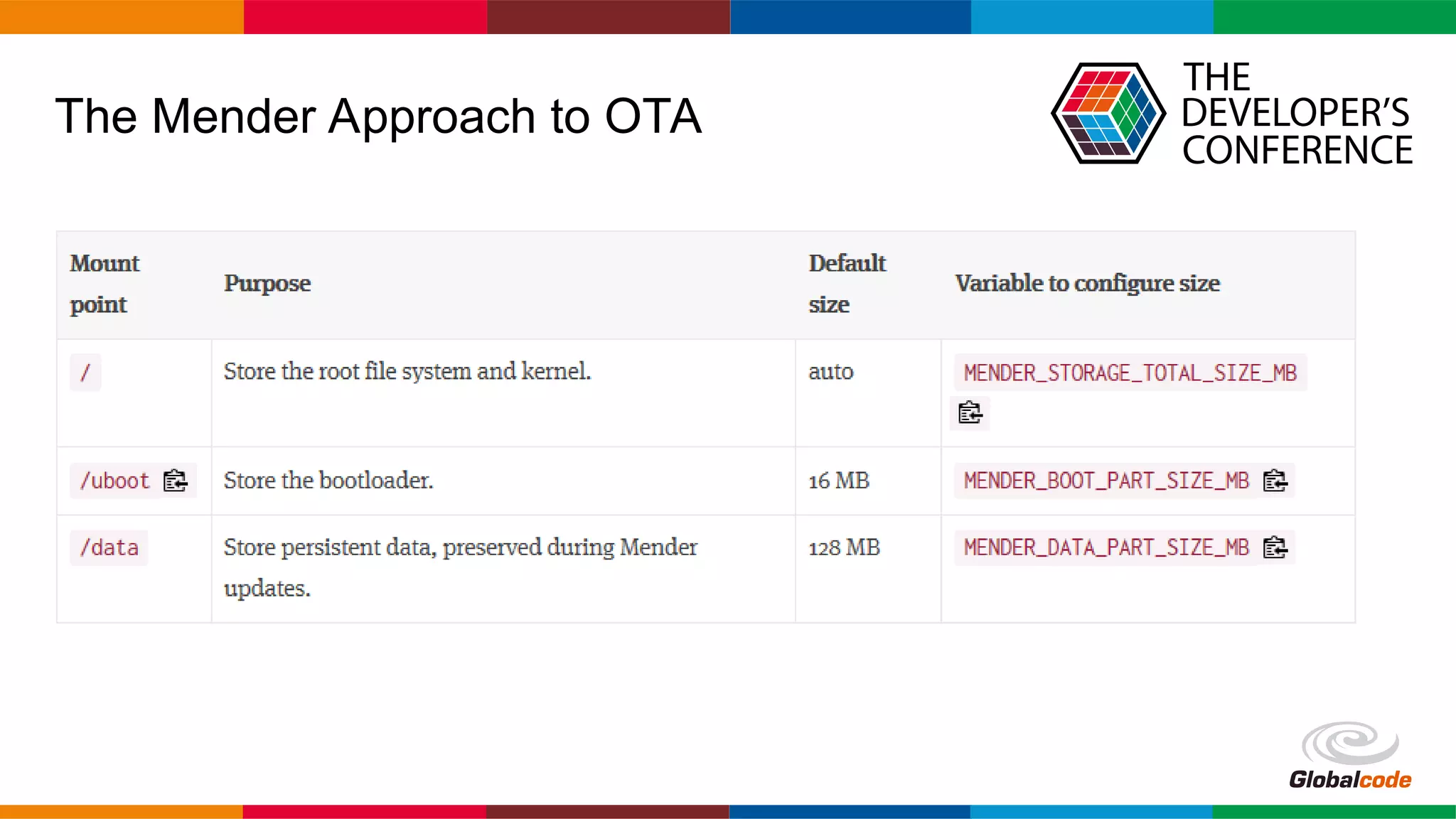 The Mender Approach to OTA

THE DEVELOPER'S CONFERENCE

| Mount point | Purpose | Default size | Variable to configure size |
|---|---|---|---|
| / | Store the root file system and kernel. | auto | MENDER_STORAGE_TOTAL_SIZE_MB |
| /uboot | Store the bootloader. | 16 MB | MENDER_BOOT_PART_SIZE_MB |
| /data | Store persistent data, preserved during Mender updates. | 128 MB | MENDER_DATA_PART_SIZE_MB |

Globalcode